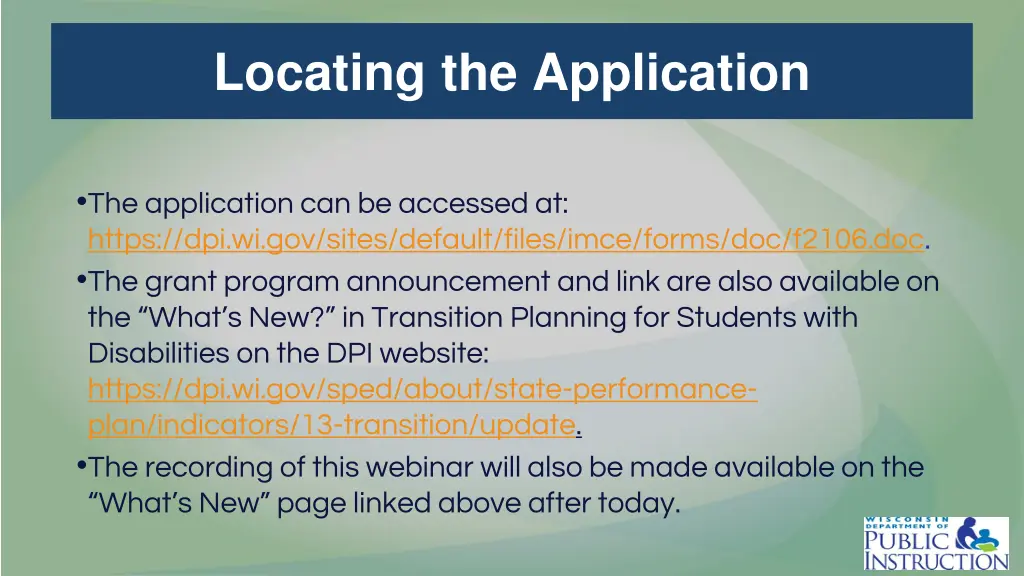 Locating the Application

•The application can be accessed at: https://dpi.wi.gov/sites/default/files/imce/forms/doc/f2106.doc.
•The grant program announcement and link are also available on the “What’s New?” in Transition Planning for Students with Disabilities on the DPI website: https://dpi.wi.gov/sped/about/state-performance-plan/indicators/13-transition/update.
•The recording of this webinar will also be made available on the “What’s New” page linked above after today.

WISCONSIN DEPARTMENT OF PUBLIC INSTRUCTION